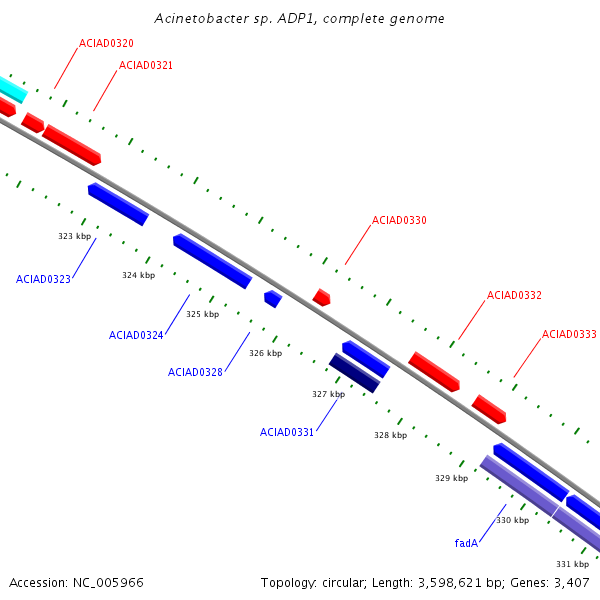 Acinetobacter sp. ADP1, complete genome

ACIAD0320

ACIAD0321

ACIAD0330

ACIAD0332

ACIAD0333

323 kbp

ACIAD0323

324 kbp

325 kbp

ACIAD0324

326 kbp

ACIAD0328

327 kbp

ACIAD0331

328 kbp

329 kbp

330 kbp

fadA

331 kbp

Accession: NC_005966

Topology: circular; Length: 3,598,621 bp; Genes: 3,407